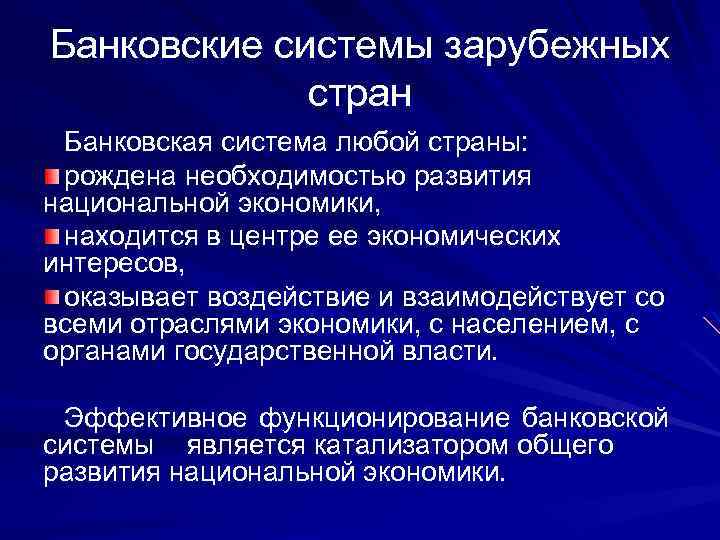 Банковские системы зарубежных стран

Банковская система любой страны:

рождена необходимостью развития национальной экономики,

находится в центре ее экономических интересов,

оказывает воздействие и взаимодействует со всеми отраслями экономики, с населением, с органами государственной власти.

Эффективное функционирование банковской системы является катализатором общего развития национальной экономики.